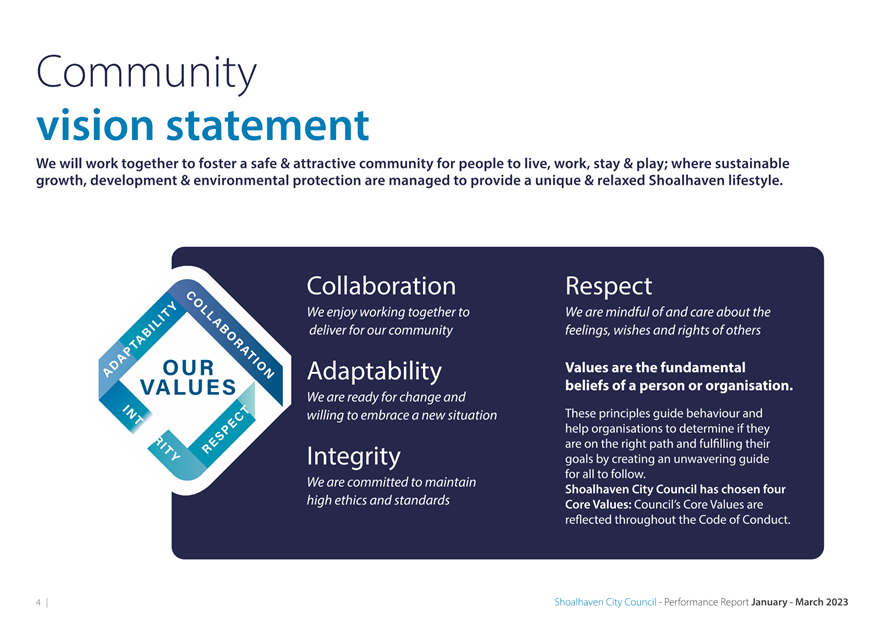 Community
vision statement

We will work together to foster a safe & attractive community for people to live, work, stay & play; where sustainable growth, development & environmental protection are managed to provide a unique & relaxed Shoalhaven lifestyle.

ADAPTABILITY COLLABORATION
OUR VALUES
INT RITY RESPECT

Collaboration
We enjoy working together to deliver for our community

Adaptability
We are ready for change and willing to embrace a new situation

Integrity
We are committed to maintain high ethics and standards

Respect
We are mindful of and care about the feelings, wishes and rights of others

Values are the fundamental beliefs of a person or organisation.

These principles guide behaviour and help organisations to determine if they are on the right path and fulfilling their goals by creating an unwavering guide for all to follow.
Shoalhaven City Council has chosen four Core Values: Council's Core Values are reflected throughout the Code of Conduct.

4 |

Shoalhaven City Council - Performance Report January - March 2023